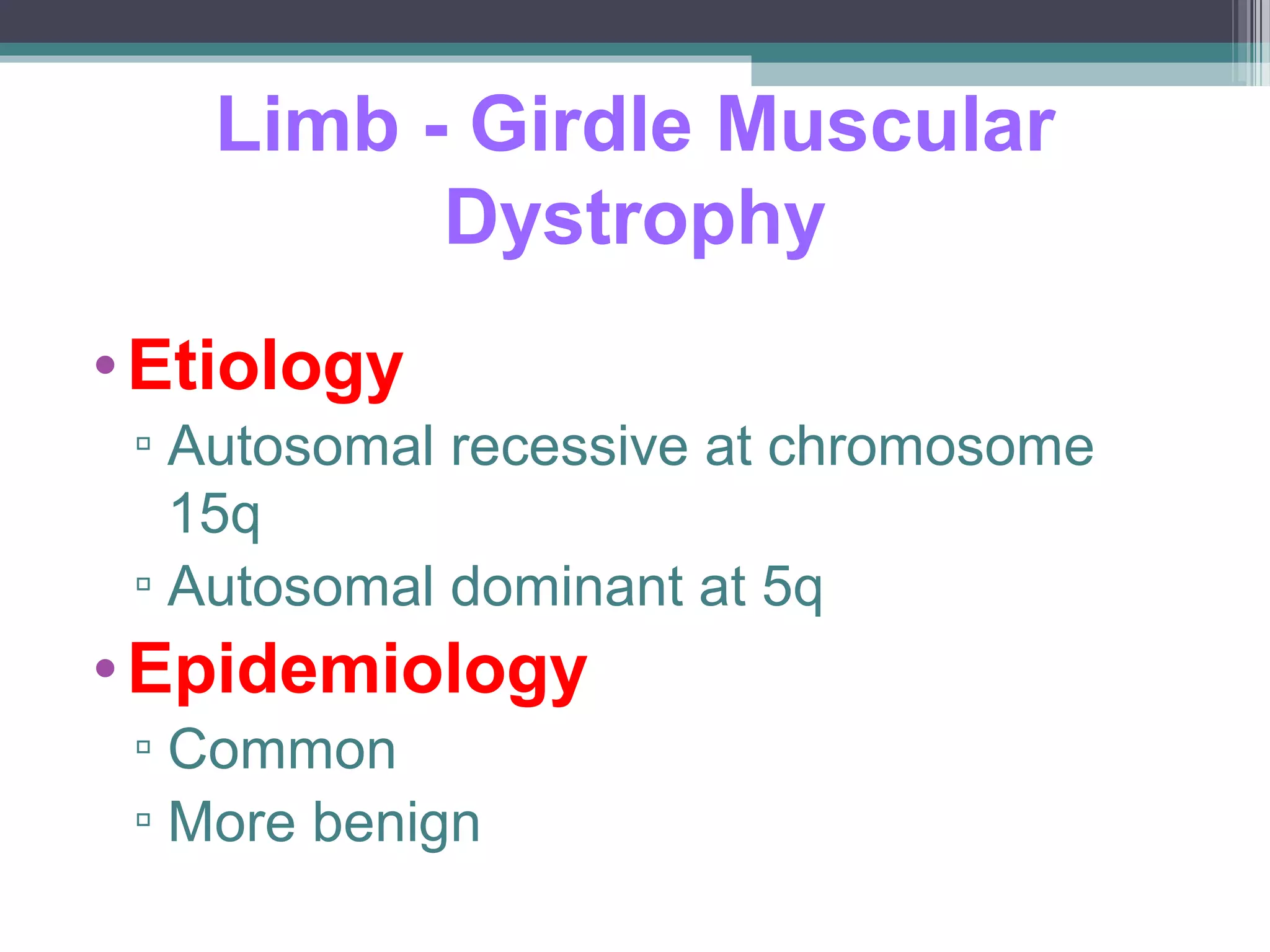 Limb - Girdle Muscular Dystrophy

• Etiology
▫ Autosomal recessive at chromosome 15q
▫ Autosomal dominant at 5q
• Epidemiology
▫ Common
▫ More benign